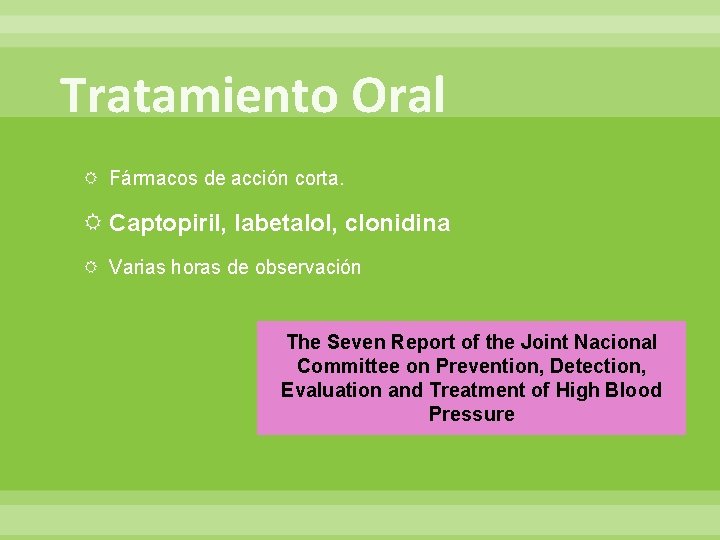 Tratamiento Oral

Fármacos de acción corta.

Captopiril, labetalol, clonidina

Varias horas de observación

The Seven Report of the Joint Nacional Committee on Prevention, Detection, Evaluation and Treatment of High Blood Pressure